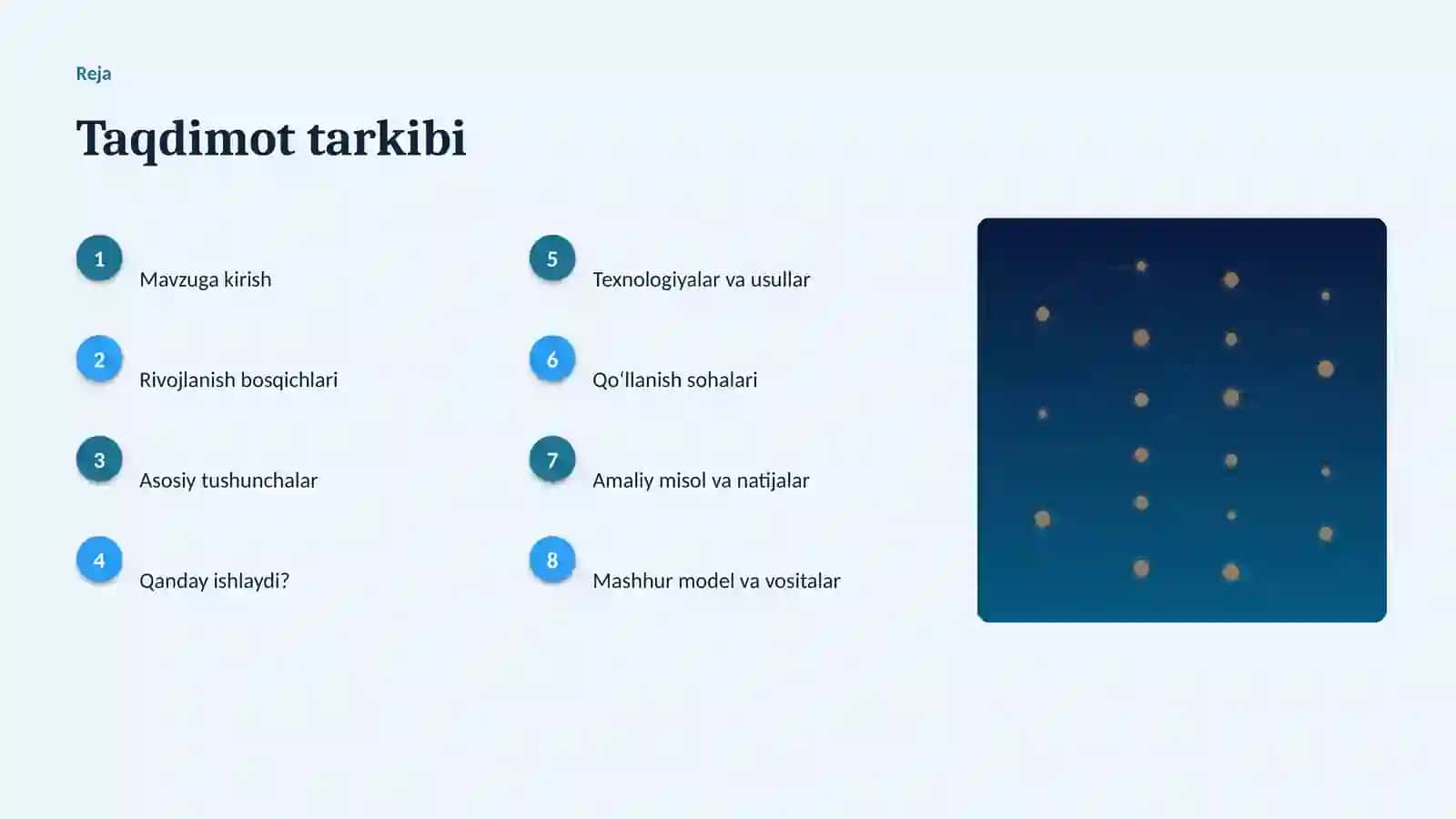 Reja

Taqdimot tarkibi

1
Mavzuga kirish

2
Rivojlanish bosqichlari

3
Asosiy tushunchalar

4
Qanday ishlaydi?

5
Texnologiyalar va usullar

6
Qo‘llanish sohalari

7
Amaliy misol va natijalar

8
Mashhur model va vositalar